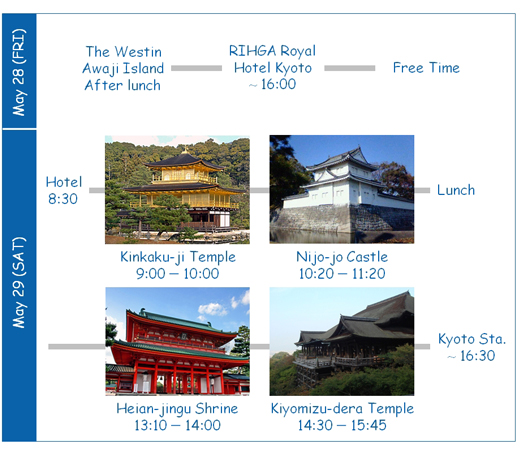 May 28 (FRI)

The Westin Awaji Island After lunch

RIHGA Royal Hotel Kyoto ~ 16:00

Free Time

May 29 (SAT)

Hotel 8:30

Kinkaku-ji Temple 9:00 – 10:00

Nijo-jo Castle 10:20 – 11:20

Lunch

Heian-jingu Shrine 13:10 – 14:00

Kiyomizu-dera Temple 14:30 – 15:45

Kyoto Sta. ~ 16:30